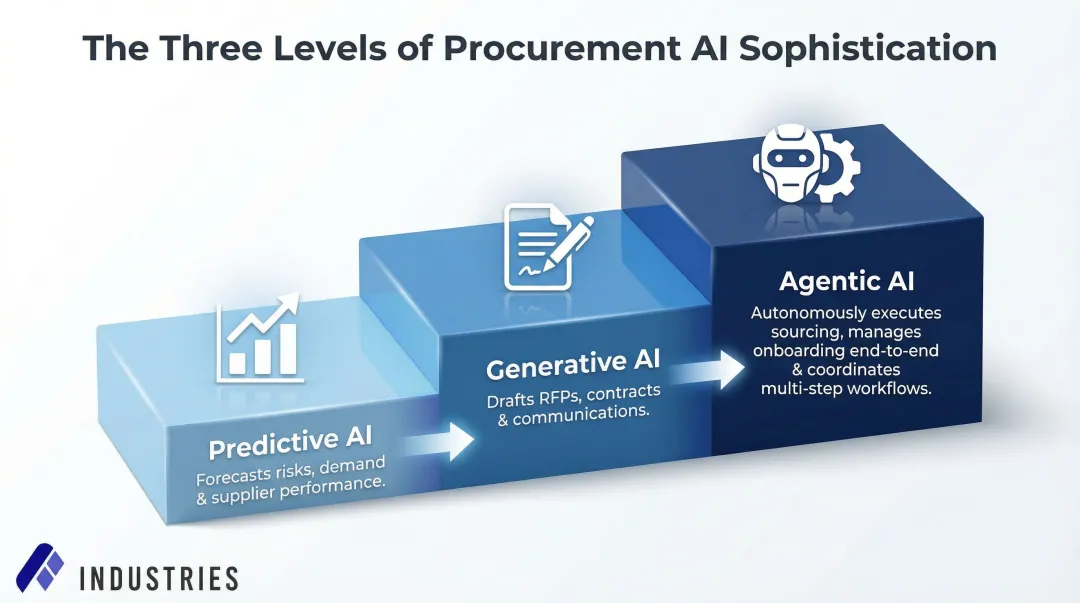 The Three Levels of Procurement AI Sophistication

Predictive AI
Forecasts risks, demand & supplier performance.

Generative AI
Drafts RFPs, contracts & communications.

Agentic AI
Autonomously executes sourcing, manages onboarding end-to-end & coordinates multi-step workflows.

INDUSTRIES